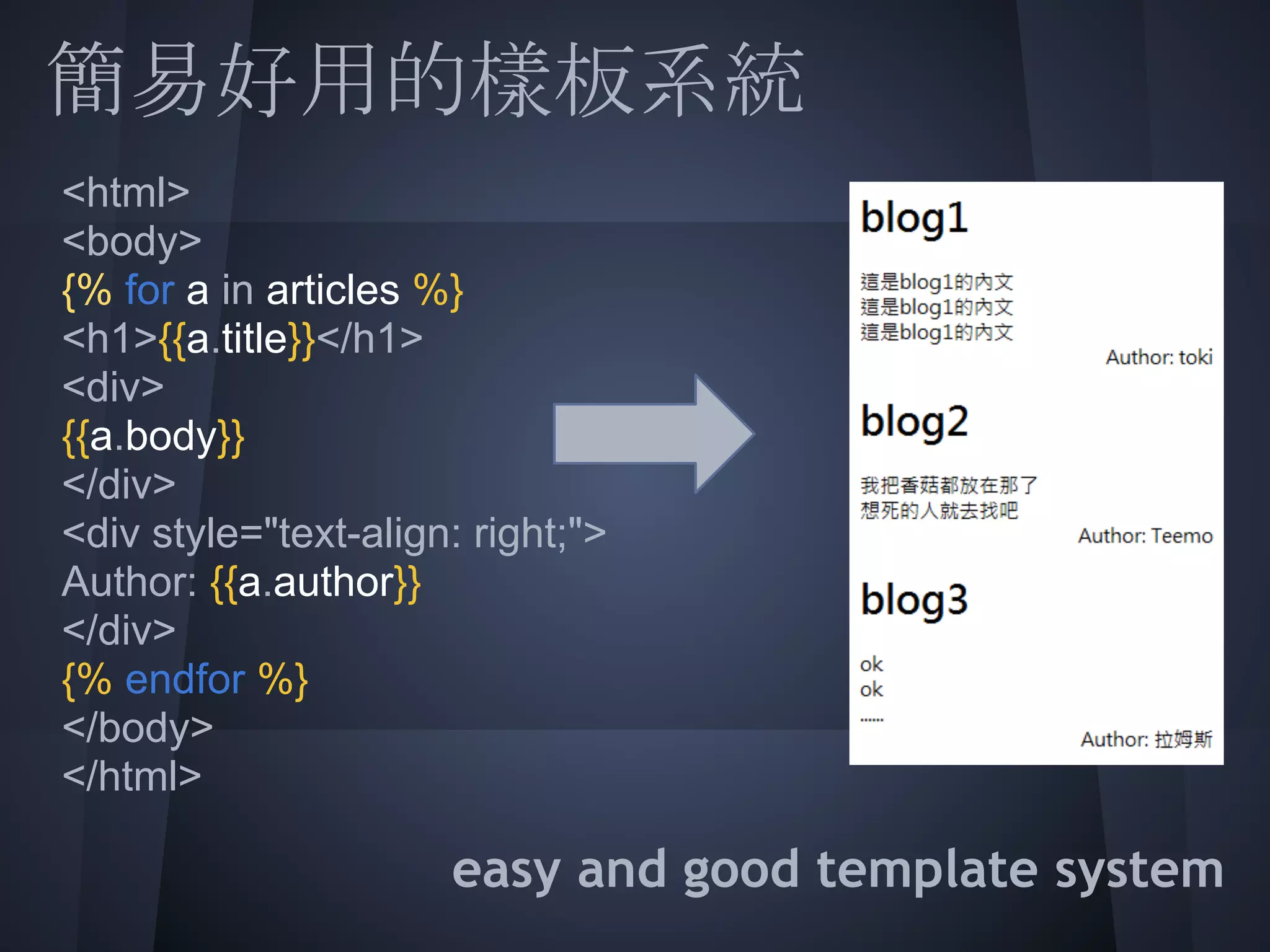 簡易好用的樣板系統

<html>
<body>
{% for a in articles %}
<h1>{{a.title}}</h1>
<div>
{{a.body}}
</div>
<div style="text-align: right;">
Author: {{a.author}}
</div>
{% endfor %}
</body>
</html>

blog1

這是blog1的內文
這是blog1的內文
這是blog1的內文

Author: toki

blog2

我把香菇都放在那了
想死的人就去找吧

Author: Teemo

blog3

ok
ok
......

Author: 拉姆斯

easy and good template system